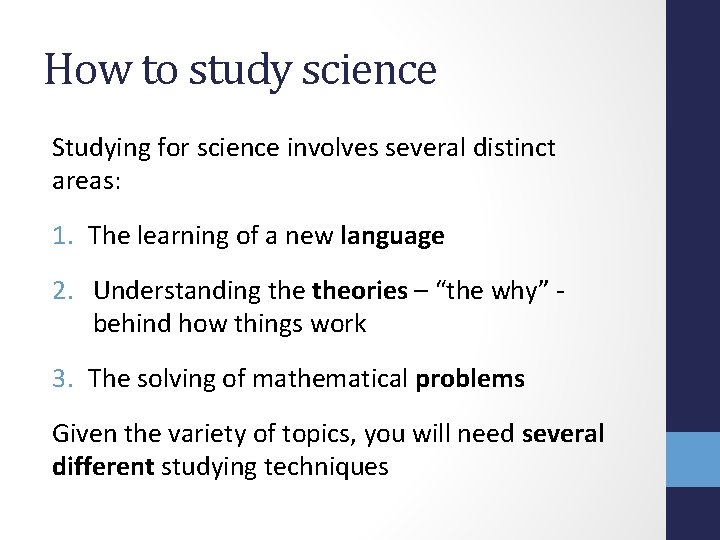 How to study science

Studying for science involves several distinct areas:

1. The learning of a new language

2. Understanding the theories – “the why” - behind how things work

3. The solving of mathematical problems

Given the variety of topics, you will need several different studying techniques